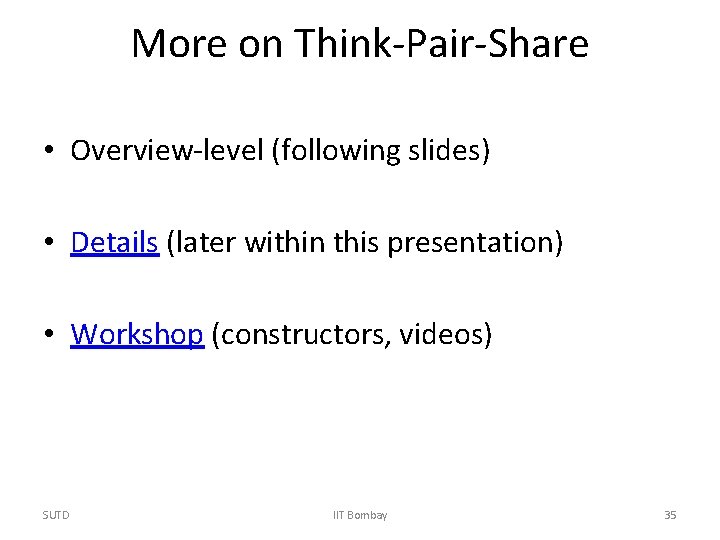 More on Think-Pair-Share

• Overview-level (following slides)

• Details (later within this presentation)

• Workshop (constructors, videos)

SUTD

IIT Bombay

35